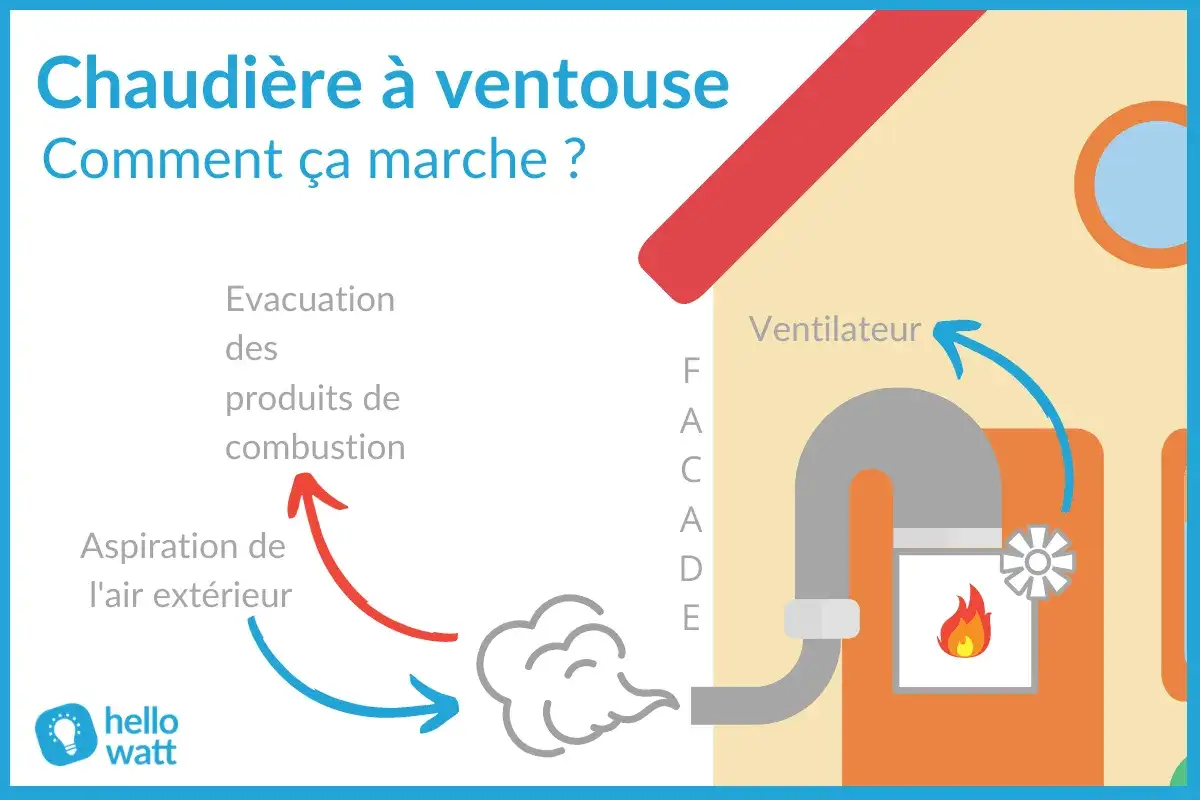 Chaudière à ventouse
Comment ça marche ?

Evacuation des produits de combustion

Aspiration de l'air extérieur

F
A
C
A
D
E

Ventilateur

hello watt